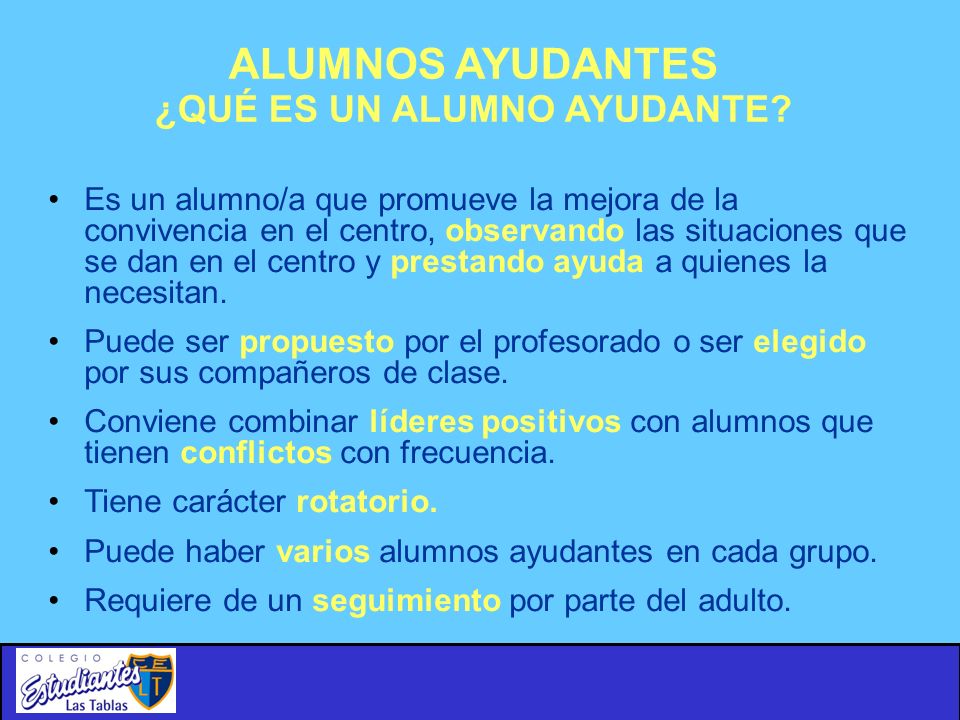 ALUMNOS AYUDANTES
¿QUÉ ES UN ALUMNO AYUDANTE?

• Es un alumno/a que promueve la mejora de la convivencia en el centro, observando las situaciones que se dan en el centro y prestando ayuda a quienes la necesitan.

• Puede ser propuesto por el profesorado o ser elegido por sus compañeros de clase.

• Conviene combinar líderes positivos con alumnos que tienen conflictos con frecuencia.

• Tiene carácter rotatorio.

• Puede haber varios alumnos ayudantes en cada grupo.

• Requiere de un seguimiento por parte del adulto.

COLEGIO Estudiantes Las Tablas CE LT